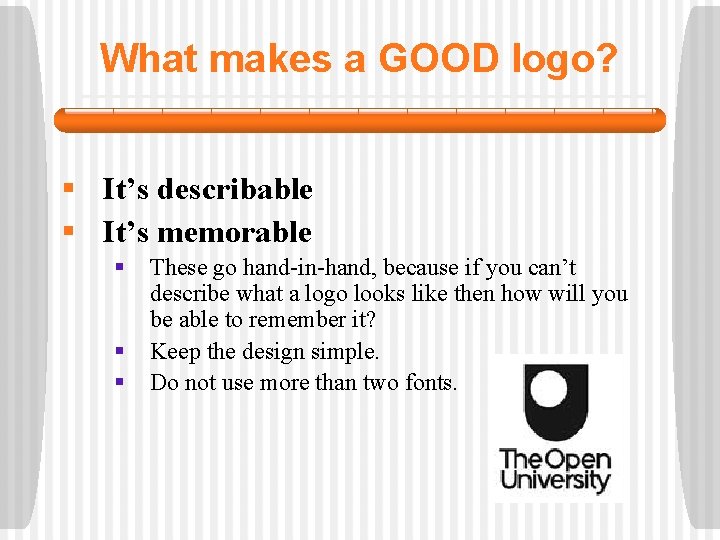 What makes a GOOD logo?

It’s describable

It’s memorable

These go hand-in-hand, because if you can’t describe what a logo looks like then how will you be able to remember it?

Keep the design simple.

Do not use more than two fonts.

The Open University